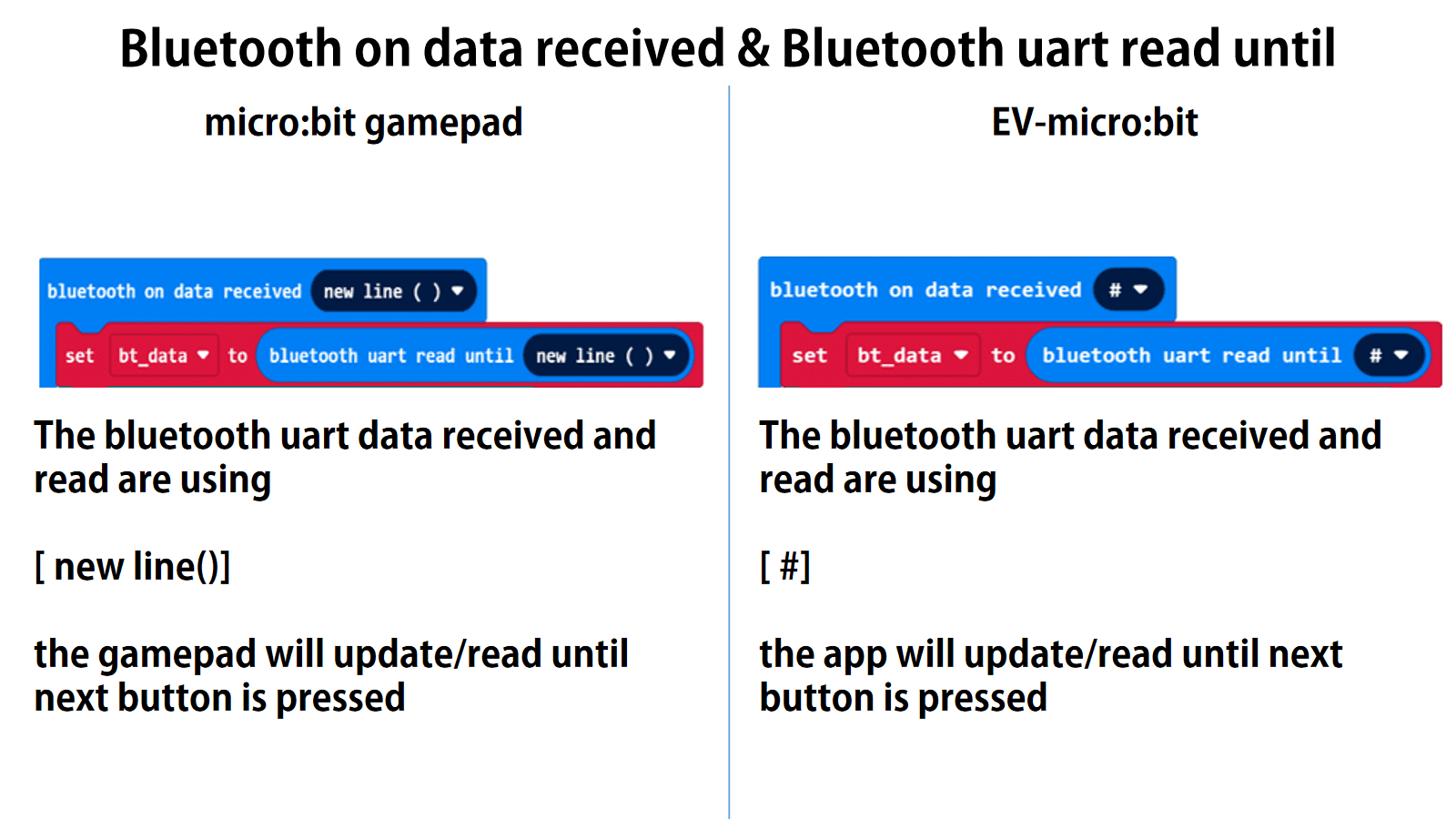 Bluetooth on data received & Bluetooth uart read until

micro:bit gamepad

bluetooth on data received new line ( )

set bt_data to bluetooth uart read until new line ( )

The bluetooth uart data received and read are using

[ new line()]

the gamepad will update/read until next button is pressed

EV-micro:bit

bluetooth on data received #

set bt_data to bluetooth uart read until #

The bluetooth uart data received and read are using

[ #]

the app will update/read until next button is pressed